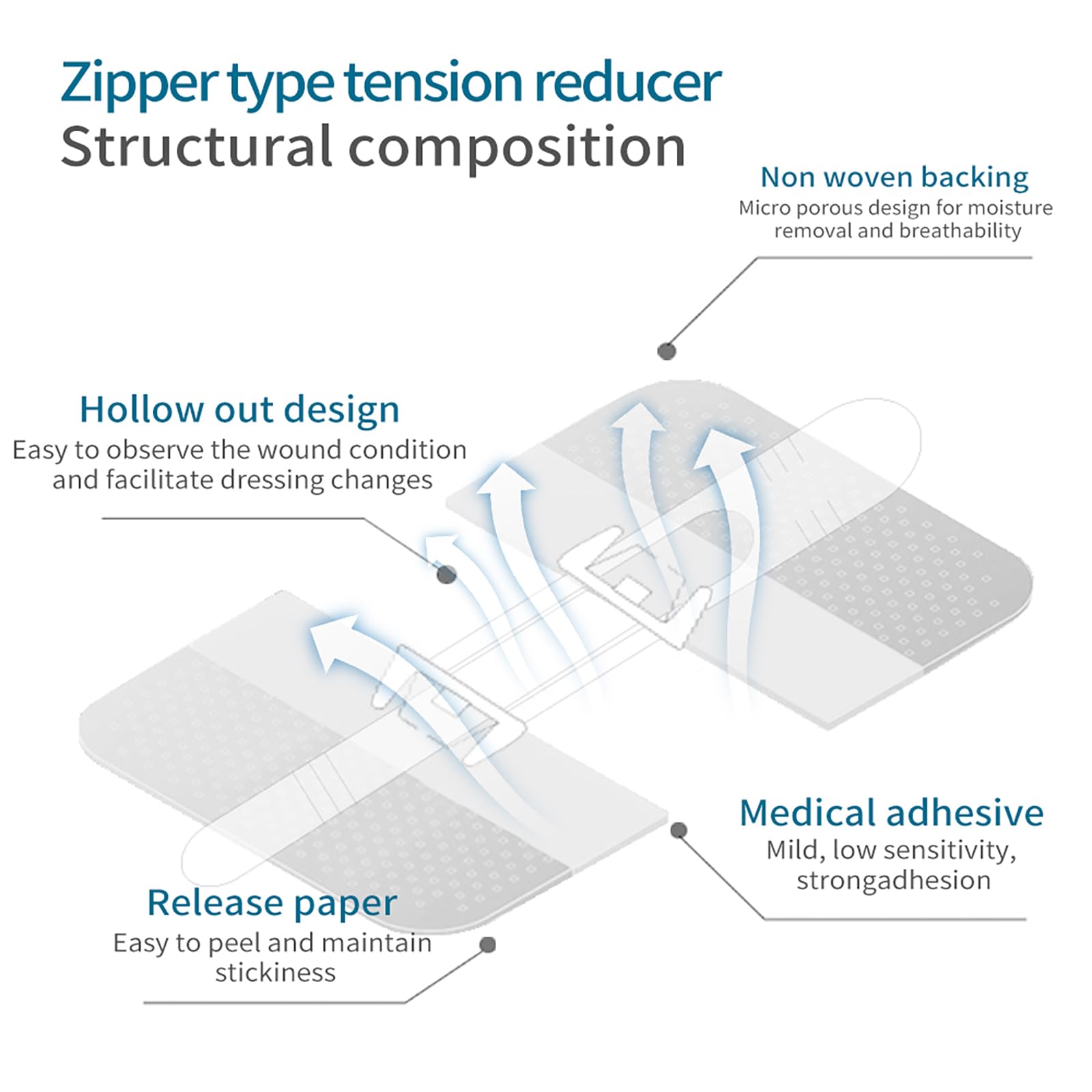 Zipper type tension reducer
Structural composition

Non woven backing
Micro porous design for moisture removal and breathability

Hollow out design
Easy to observe the wound condition and facilitate dressing changes

Medical adhesive
Mild, low sensitivity, strongadhesion

Release paper
Easy to peel and maintain stickiness